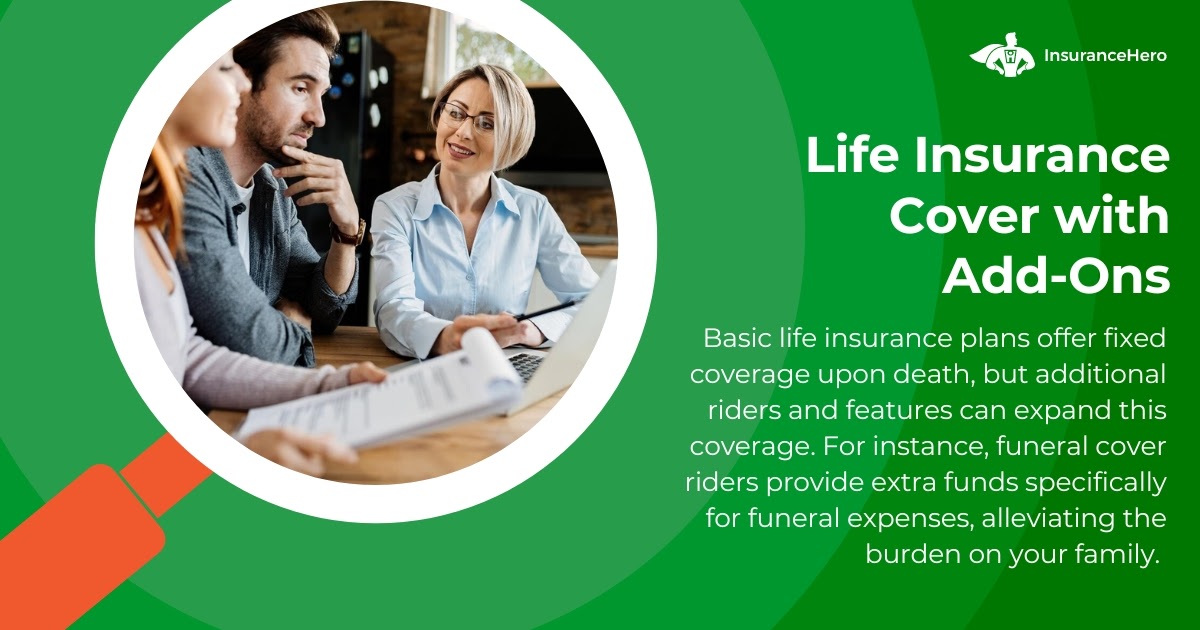 InsuranceHero

Life Insurance Cover with Add-Ons

Basic life insurance plans offer fixed coverage upon death, but additional riders and features can expand this coverage. For instance, funeral cover riders provide extra funds specifically for funeral expenses, alleviating the burden on your family.